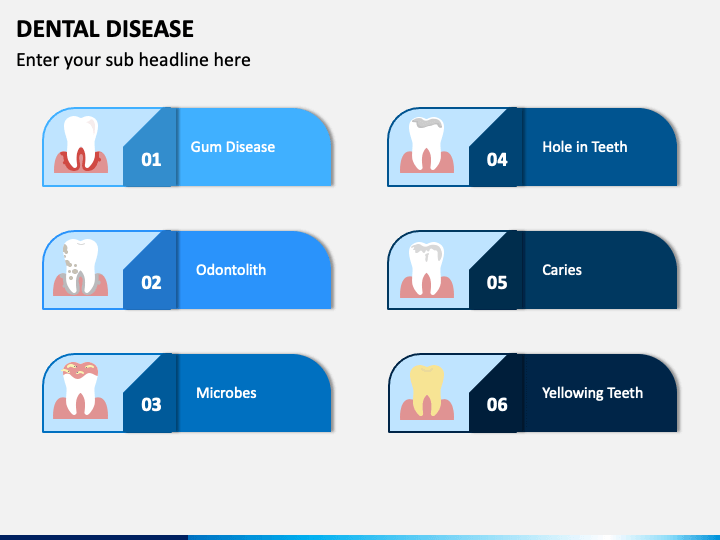 DENTAL DISEASE

Enter your sub headline here

01 Gum Disease

02 Odontolith

03 Microbes

04 Hole in Teeth

05 Caries

06 Yellowing Teeth